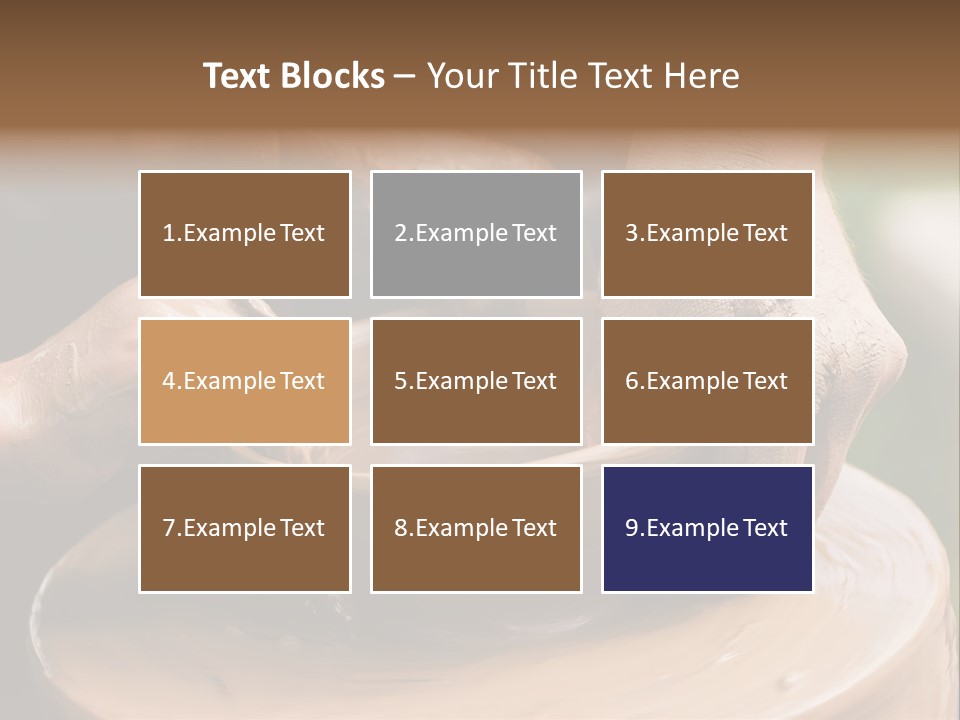 Text Blocks – Your Title Text Here

1.Example Text

2.Example Text

3.Example Text

4.Example Text

5.Example Text

6.Example Text

7.Example Text

8.Example Text

9.Example Text